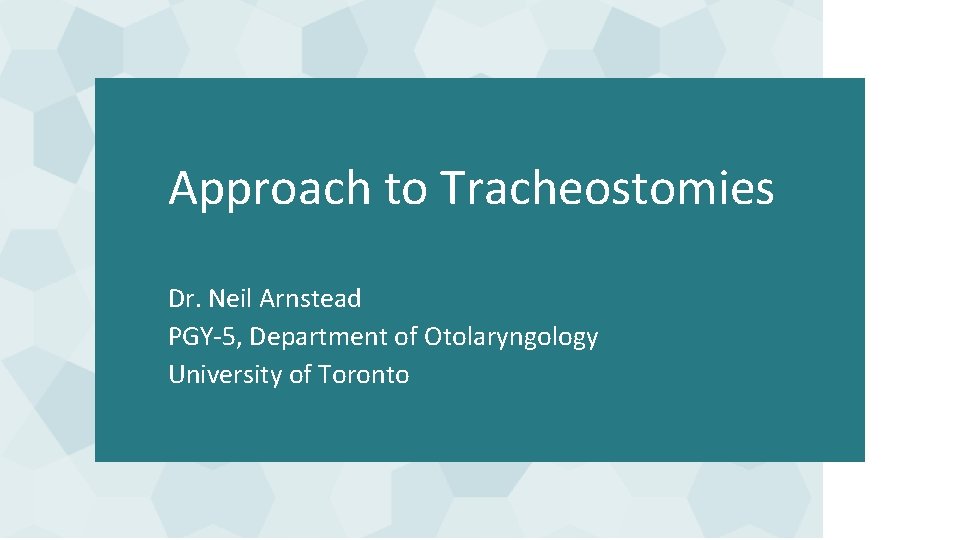 Approach to Tracheostomies

Dr. Neil Arnstead
PGY-5, Department of Otolaryngology
University of Toronto